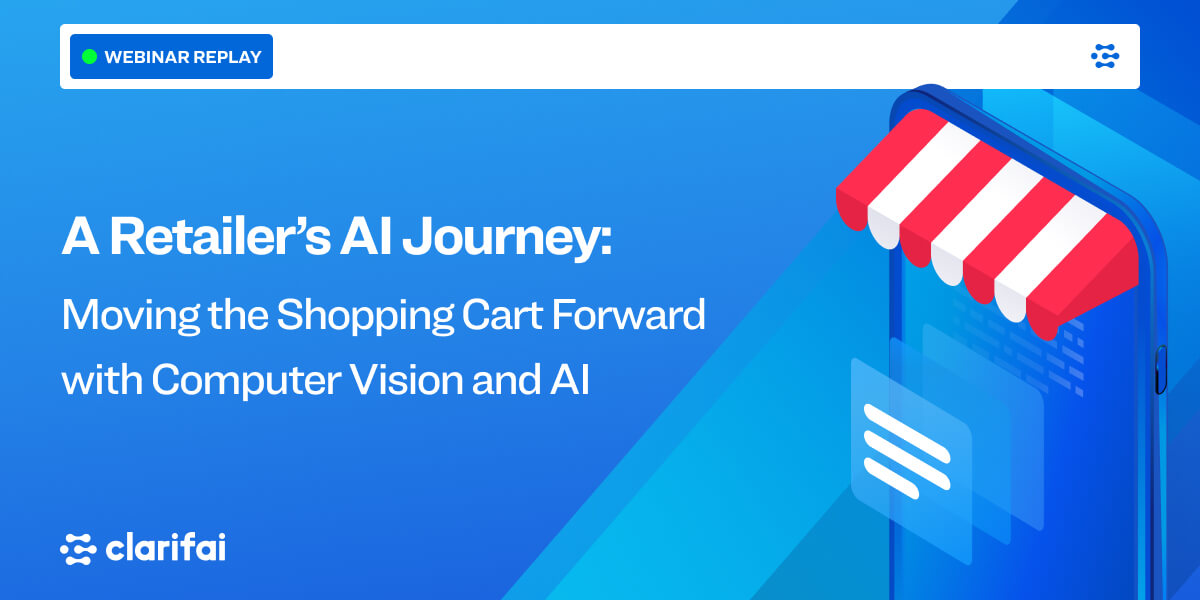 WEBINAR REPLAY

A Retailer's AI Journey:

Moving the Shopping Cart Forward with Computer Vision and AI

clarifai